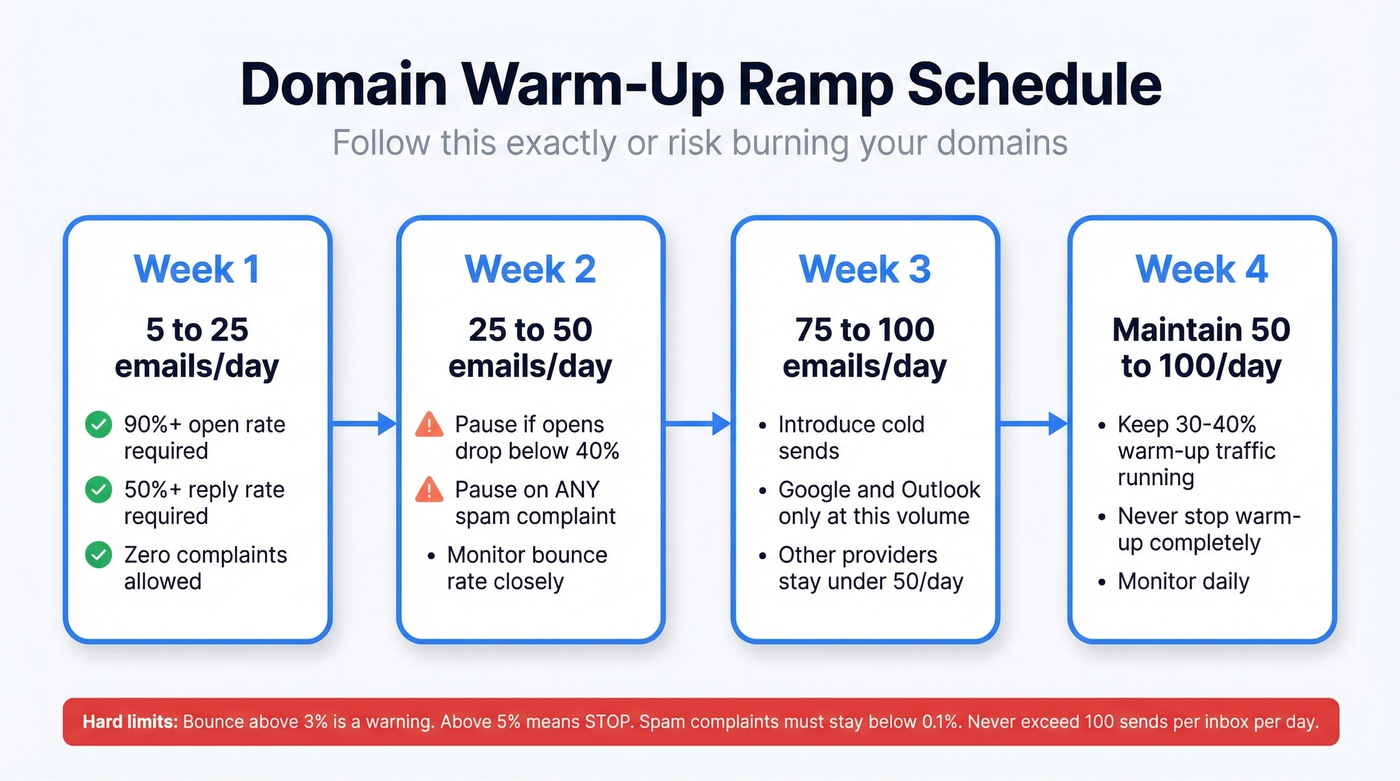 Domain Warm-Up Ramp Schedule

Follow this exactly or risk burning your domains

Week 1

5 to 25 emails/day

90%+ open rate required

50%+ reply rate required

Zero complaints allowed

Week 2

25 to 50 emails/day

Pause if opens drop below 40%

Pause on ANY spam complaint

• Monitor bounce rate closely

Week 3

75 to 100 emails/day

• Introduce cold sends

• Google and Outlook only at this volume

• Other providers stay under 50/day

Week 4

Maintain 50 to 100/day

• Keep 30-40% warm-up traffic running

• Never stop warm-up completely

• Monitor daily

Hard limits: Bounce above 3% is a warning. Above 5% means STOP. Spam complaints must stay below 0.1%. Never exceed 100 sends per inbox per day.